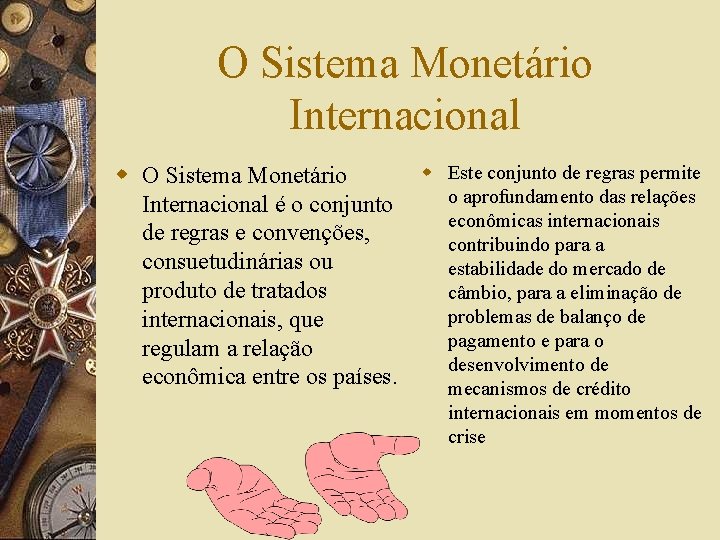 O Sistema Monetário Internacional

O Sistema Monetário Internacional é o conjunto de regras e convenções, consuetudinárias ou produto de tratados internacionais, que regulam a relação econômica entre os países.

Este conjunto de regras permite o aprofundamento das relações econômicas internacionais contribuindo para a estabilidade do mercado de câmbio, para a eliminação de problemas de balanço de pagamento e para o desenvolvimento de mecanismos de crédito internacionais em momentos de crise